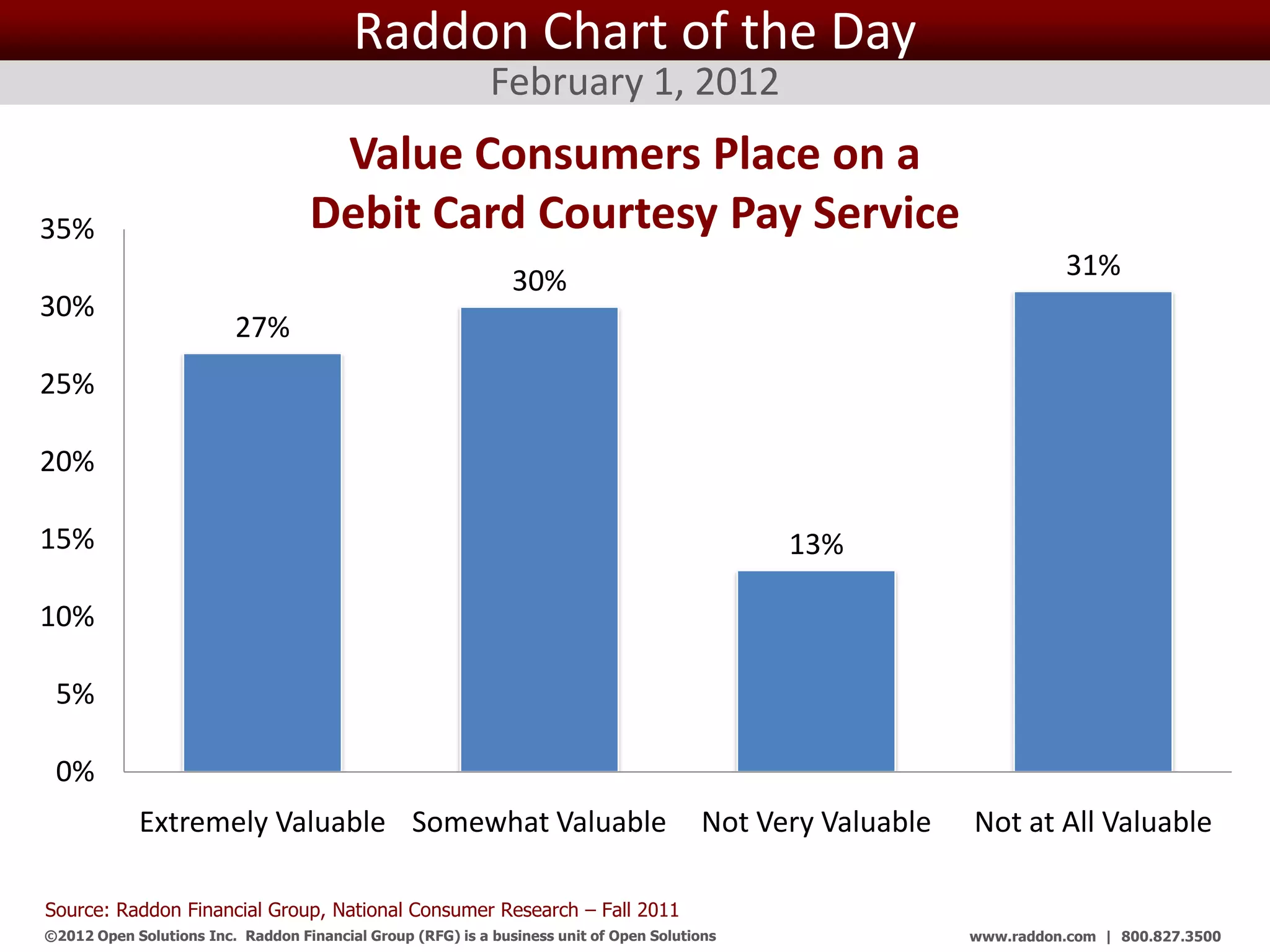 Raddon Chart of the Day

February 1, 2012

Value Consumers Place on a Debit Card Courtesy Pay Service

35%
30%
25%
20%
15%
10%
5%
0%

27%
30%
13%
31%

Extremely Valuable
Somewhat Valuable
Not Very Valuable
Not at All Valuable

Source: Raddon Financial Group, National Consumer Research – Fall 2011

©2012 Open Solutions Inc. Raddon Financial Group (RFG) is a business unit of Open Solutions

www.raddon.com | 800.827.3500